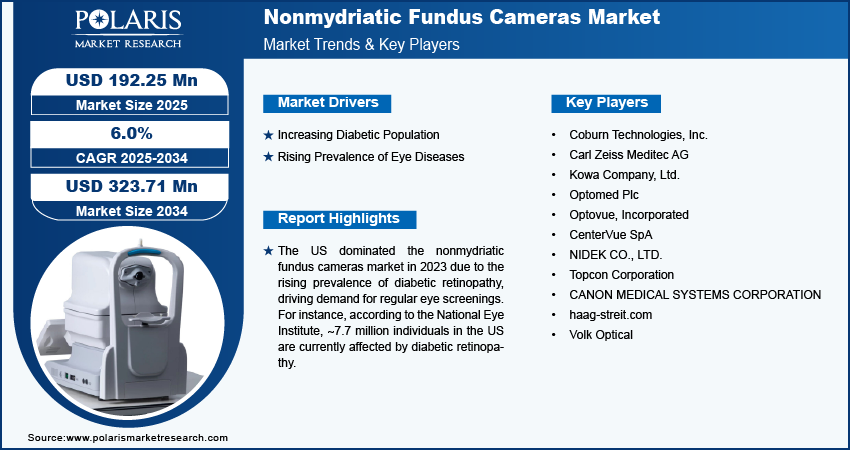 POLARIS
MARKET RESEARCH

Nonmydriatic Fundus Cameras Market
Market Trends & Key Players

USD 192.25 Mn
Market Size 2025

6.0%
CAGR 2025-2034

USD 323.71 Mn
Market Size 2034

Market Drivers

★ Increasing Diabetic Population
★ Rising Prevalence of Eye Diseases

Report Highlights

★ The US dominated the nonmydriatic fundus cameras market in 2023 due to the rising prevalence of diabetic retinopathy, driving demand for regular eye screenings. For instance, according to the National Eye Institute, ~7.7 million individuals in the US are currently affected by diabetic retinopathy.

Key Players

• Coburn Technologies, Inc.
• Carl Zeiss Meditec AG
• Kowa Company, Ltd.
• Optomed Plc
• Optovue, Incorporated
• CenterVue SpA
• NIDEK CO., LTD.
• Topcon Corporation
• CANON MEDICAL SYSTEMS CORPORATION
• haag-streit.com
• Volk Optical

Source:www.polarismarketresearch.com